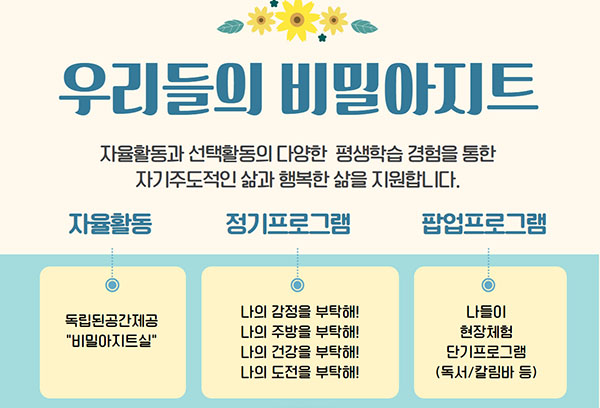 우리들의 비밀아지트

자율활동과 선택활동의 다양한 평생학습 경험을 통한 자기주도적인 삶과 행복한 삶을 지원합니다.

자율활동

독립된공간제공
"비밀아지트실"

정기프로그램

나의 감정을 부탁해!
나의 주방을 부탁해!
나의 건강을 부탁해!
나의 도전을 부탁해!

팝업프로그램

나들이
현장체험
단기프로그램
(독서/칼림바 등)